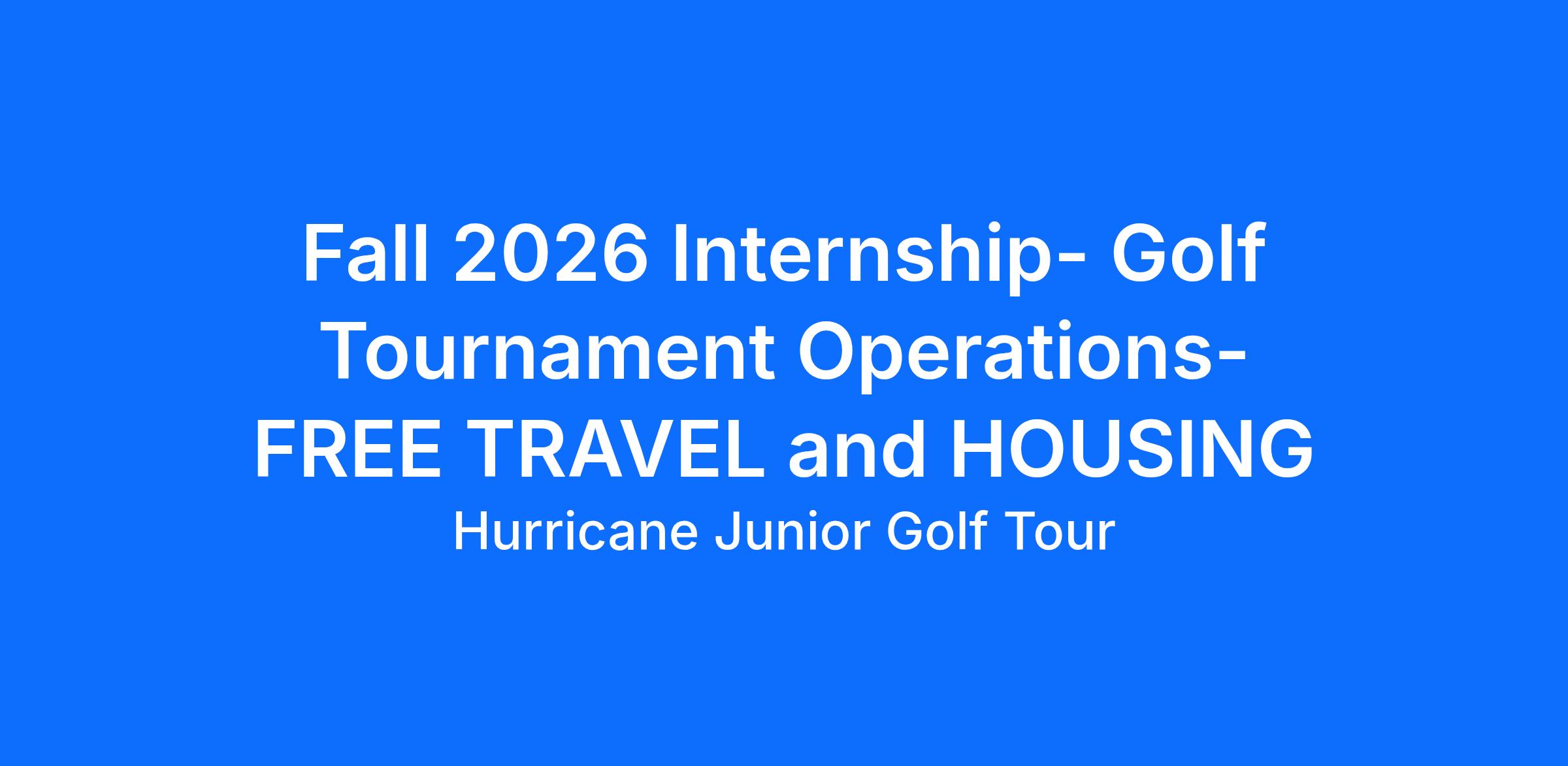 Fall 2026 Internship- Golf Tournament Operations- FREE TRAVEL and HOUSING

Hurricane Junior Golf Tour